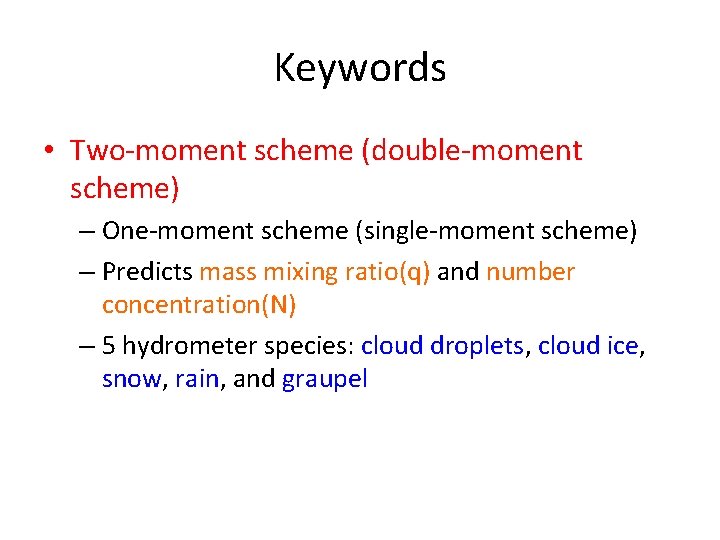 Keywords

• Two-moment scheme (double-moment scheme)

– One-moment scheme (single-moment scheme)

– Predicts mass mixing ratio(q) and number concentration(N)

– 5 hydrometer species: cloud droplets, cloud ice, snow, rain, and graupel